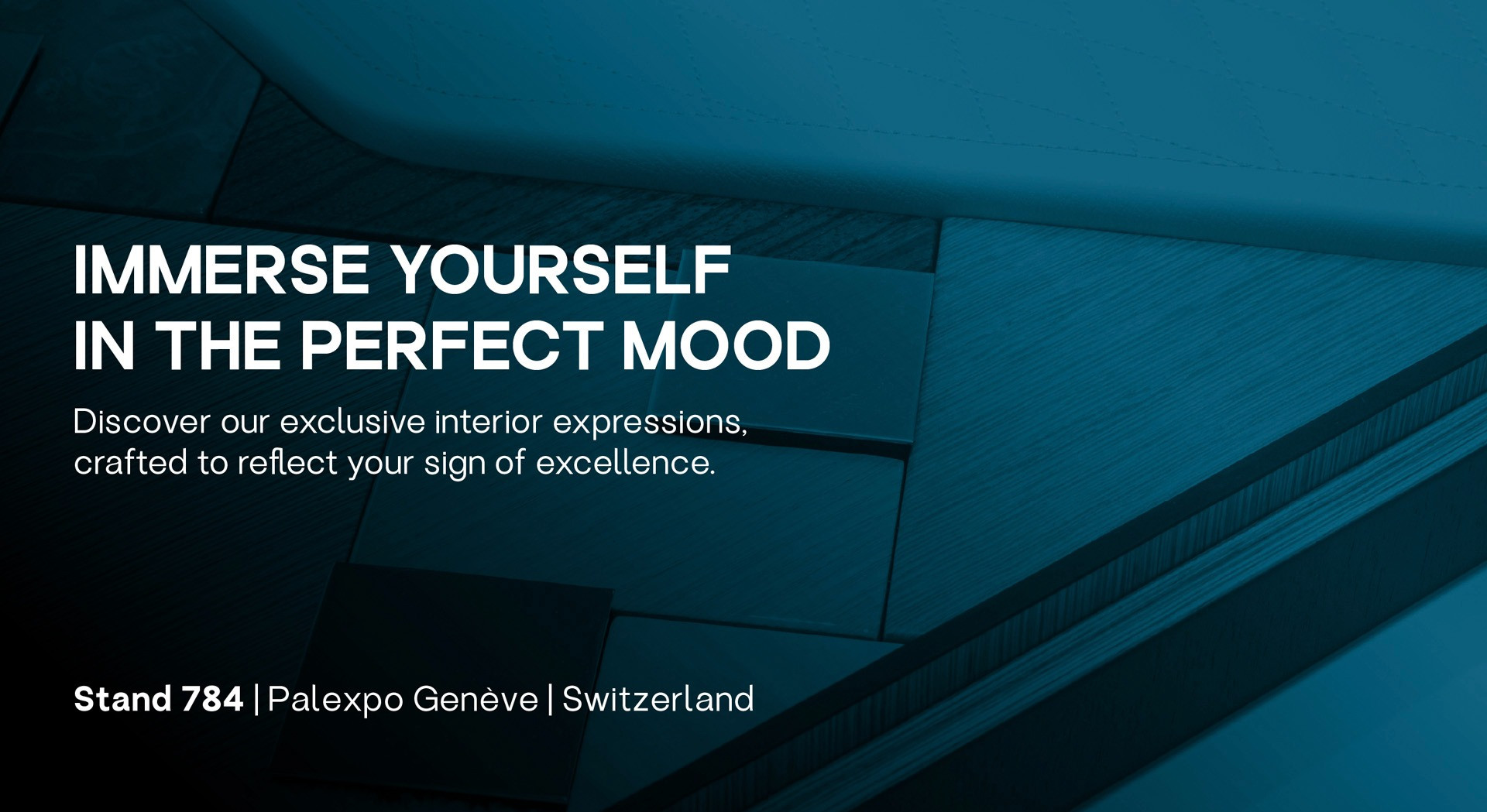 IMMERSE YOURSELF
IN THE PERFECT MOOD

Discover our exclusive interior expressions, crafted to reflect your sign of excellence.

Stand 784 | Palexpo Genève | Switzerland